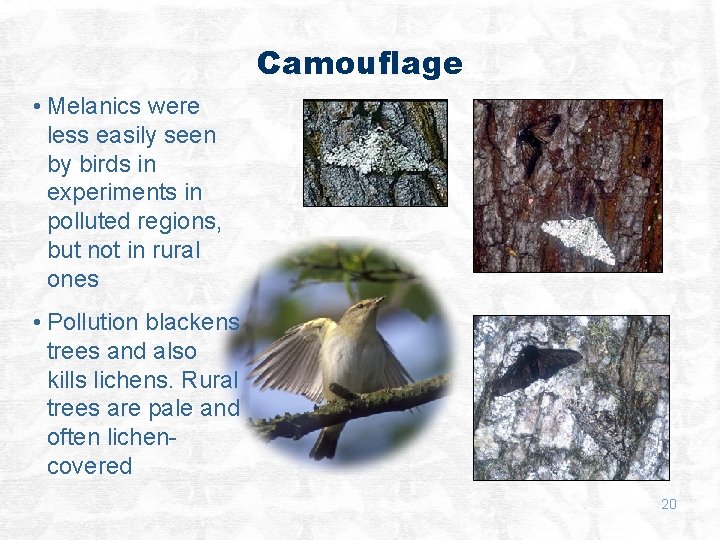 Camouflage

• Melanics were less easily seen by birds in experiments in polluted regions, but not in rural ones

• Pollution blackens trees and also kills lichens. Rural trees are pale and often lichen-covered

20